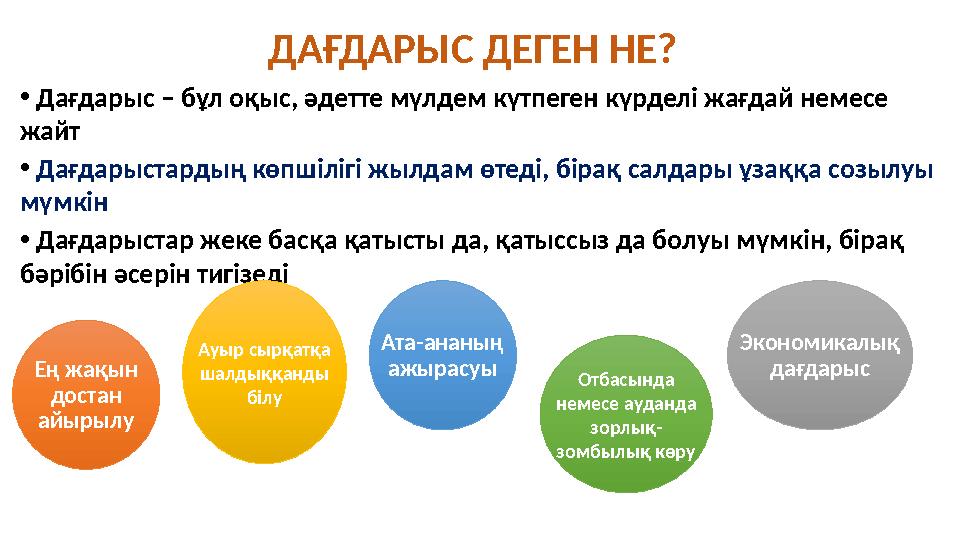 ДАҒДАРЫС ДЕГЕН НЕ?

• Дағдарыс – бұл оқыс, әдетте мүлдем күтпеген күрделі жағдай немесе жайт

• Дағдарыстардың көпшілігі жылдам өтеді, бірақ салдары ұзаққа созылуы мүмкін

• Дағдарыстар жеке басқа қатысты да, қатыссыз да болуы мүмкін, бірақ бәрібін әсерін тигізеді

Ең жақын достан айырылу

Ауыр сырқатқа шалдыққанды білу

Ата-ананың ажырасуы

Отбасында немесе ауданда зорлық-зомбылық көру

Экономикалық дағдарыс